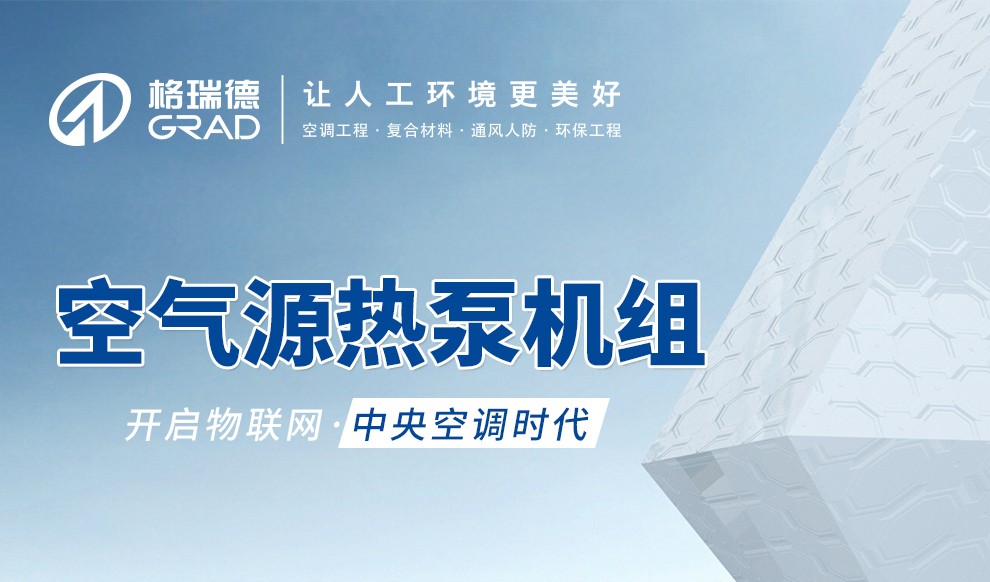 格瑞德
GRAD

让人工环境更美好
空调工程 · 复合材料 · 通风人防 · 环保工程

空气源热泵机组

开启物联网 · 中央空调时代